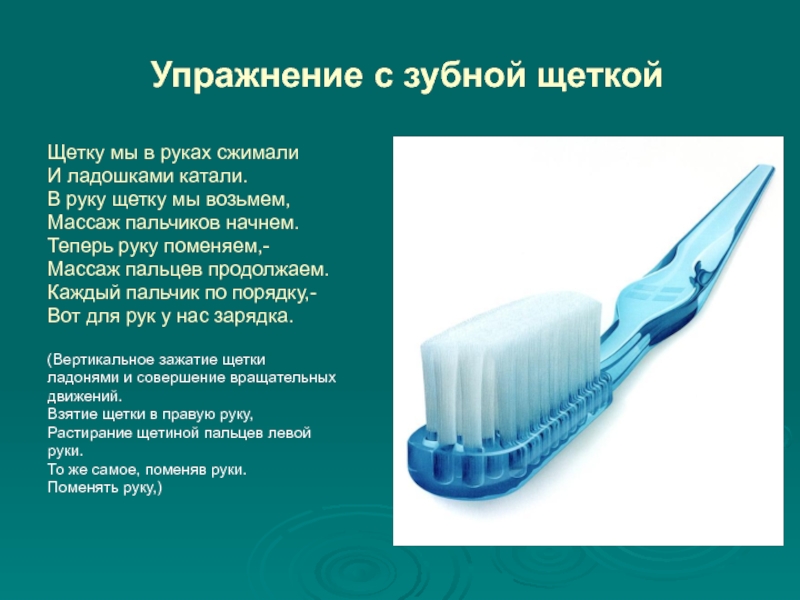 Упражнение с зубной щеткой

Щетку мы в руках сжимали
И ладошками катали.
В руку щетку мы возьмем,
Массаж пальчиков начнем.
Теперь руку поменяем,-
Массаж пальцев продолжаем.
Каждый пальчик по порядку,-
Вот для рук у нас зарядка.

(Вертикальное зажатие щетки ладонями и совершение вращательных движений.
Взятие щетки в правую руку,
Растирание щетиной пальцев левой руки.
То же самое, поменяв руки.
Поменять руку,)